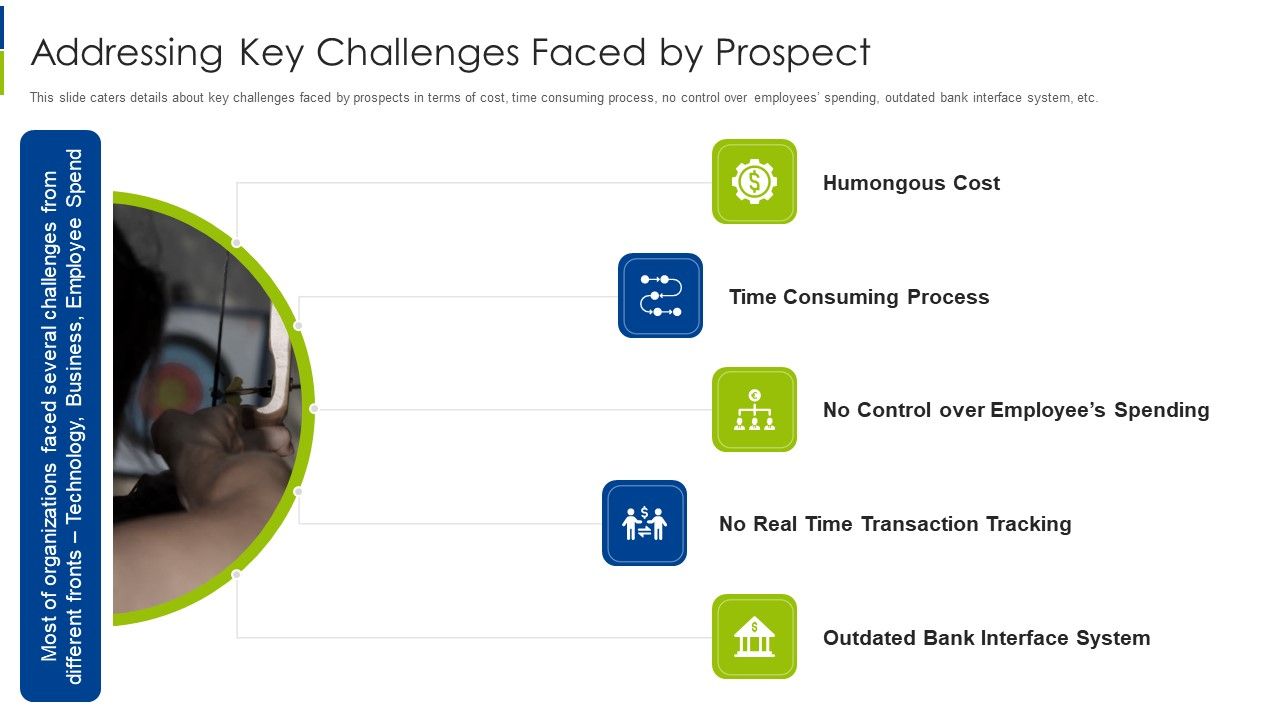 Addressing Key Challenges Faced by Prospect

This slide caters details about key challenges faced by prospects in terms of cost, time consuming process, no control over employees' spending, outdated bank interface system, etc.

Most of organizations faced several challenges from different fronts – Technology, Business, Employee Spend

Humongous Cost

Time Consuming Process

No Control over Employee's Spending

No Real Time Transaction Tracking

Outdated Bank Interface System